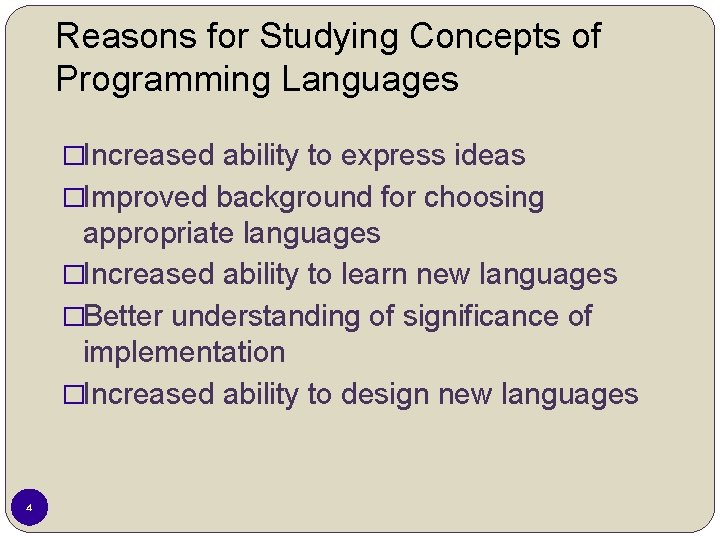 Reasons for Studying Concepts of Programming Languages

□Increased ability to express ideas
□Improved background for choosing appropriate languages
□Increased ability to learn new languages
□Better understanding of significance of implementation
□Increased ability to design new languages

4